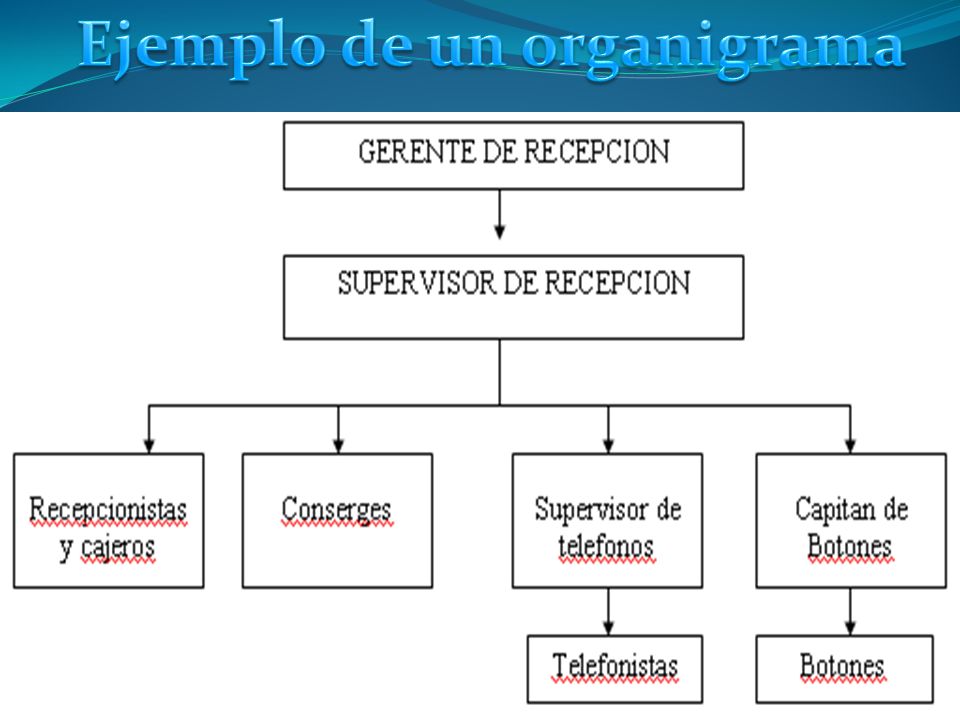 Ejemplo de un organigrama

GERENTE DE RECEPCION

SUPERVISOR DE RECEPCION

Recepcionistas y cajeros

Conserges

Supervisor de telefonos

Capitan de Botones

Telefonistas

Botones